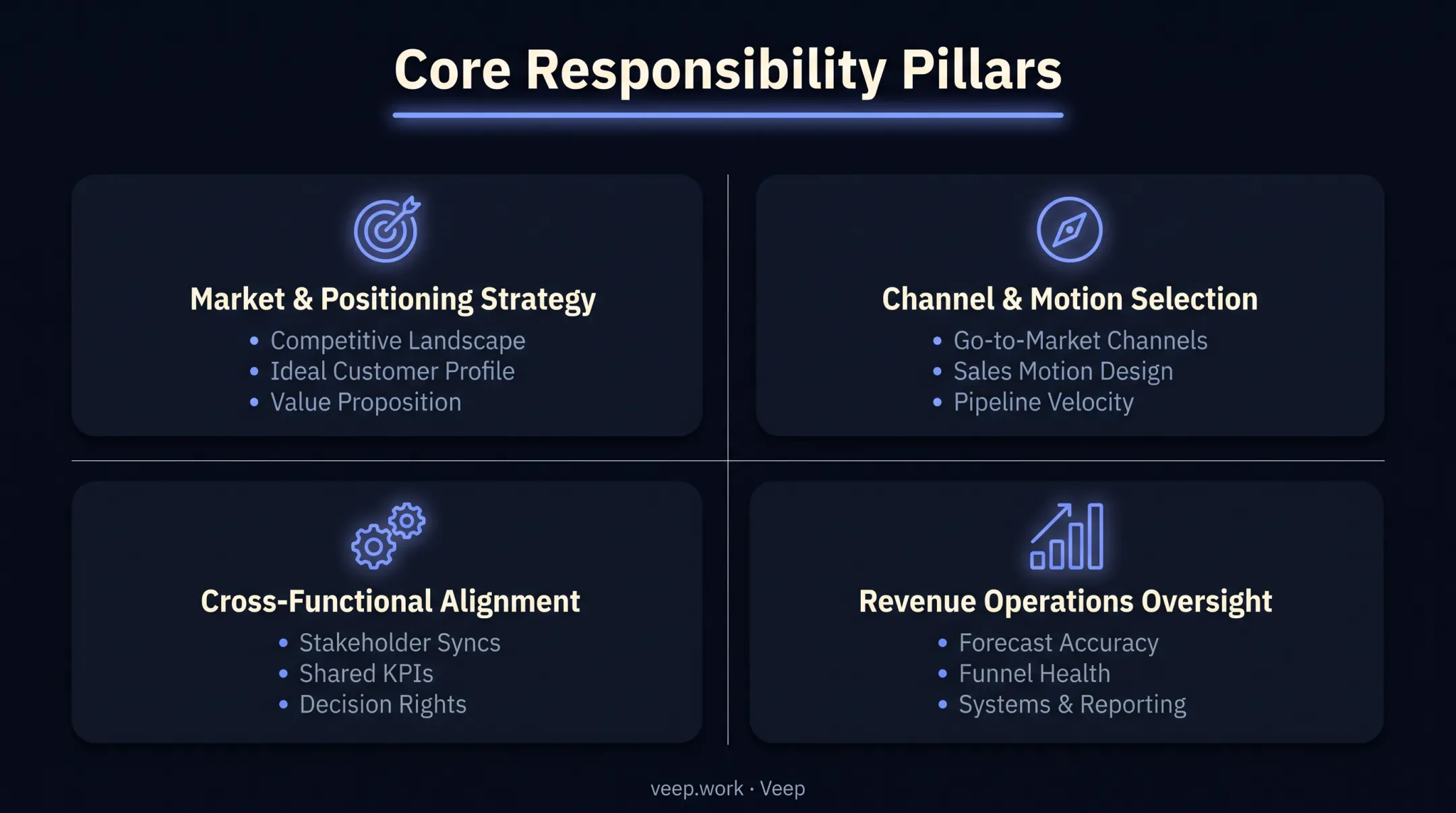 Core Responsibility Pillars

Market & Positioning Strategy
• Competitive Landscape
• Ideal Customer Profile
• Value Proposition

Channel & Motion Selection
• Go-to-Market Channels
• Sales Motion Design
• Pipeline Velocity

Cross-Functional Alignment
• Stakeholder Syncs
• Shared KPIs
• Decision Rights

Revenue Operations Oversight
• Forecast Accuracy
• Funnel Health
• Systems & Reporting

veep.work · Veep